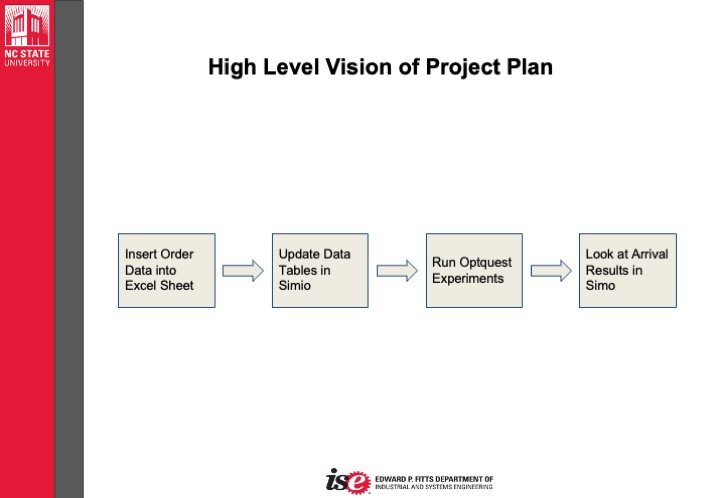 NC STATE
UNIVERSITY

High Level Vision of Project Plan

Insert Order Data into Excel Sheet

Update Data Tables in Simio

Run Optquest Experiments

Look at Arrival Results in Simo

ise

EDWARD P. FITTS DEPARTMENT OF
INDUSTRIAL AND SYSTEMS ENGINEERING